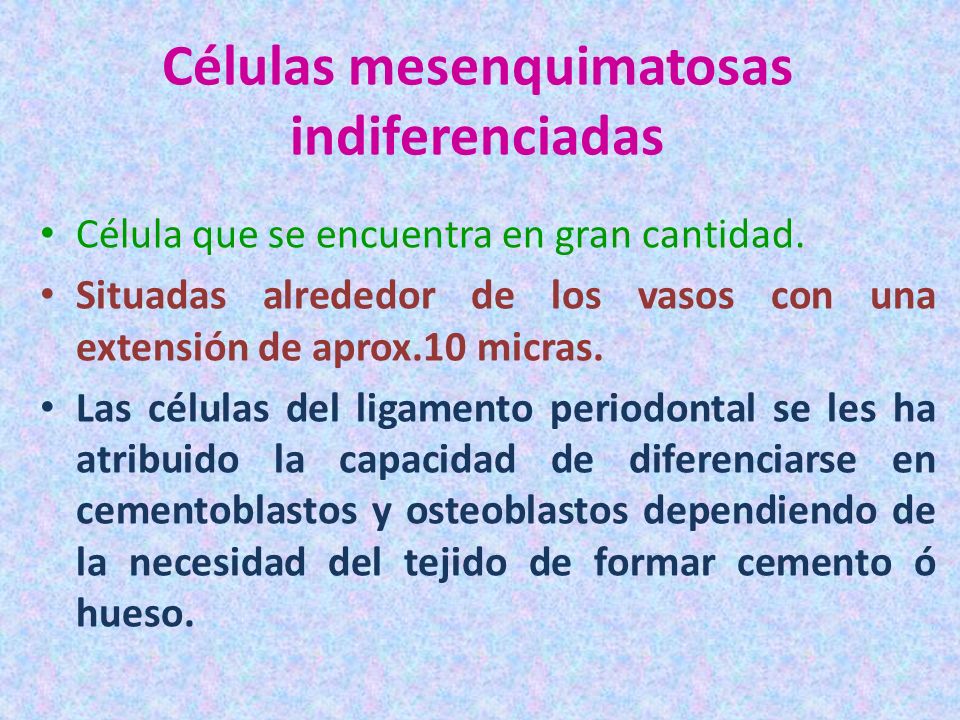 Células mesenquimatosas indiferenciadas

• Célula que se encuentra en gran cantidad.
• Situadas alrededor de los vasos con una extensión de aprox.10 micras.
• Las células del ligamento periodontal se les ha atribuido la capacidad de diferenciarse en cementoblastos y osteoblastos dependiendo de la necesidad del tejido de formar cemento ó hueso.